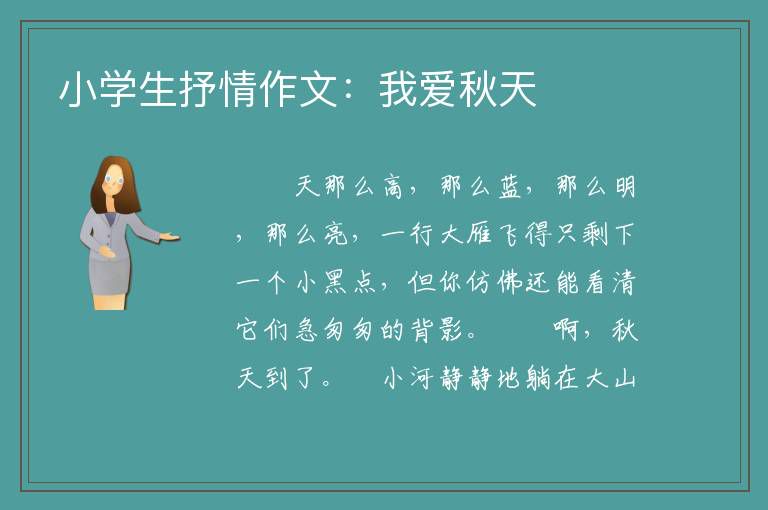 小学生抒情作文：我爱秋天

天那么高，那么蓝，那么明，那么亮，一行大雁飞得只剩下一个小黑点，但你仿佛还能看清它们急匆匆的背影。　　啊，秋天到了。　　小河静静地躺在大山